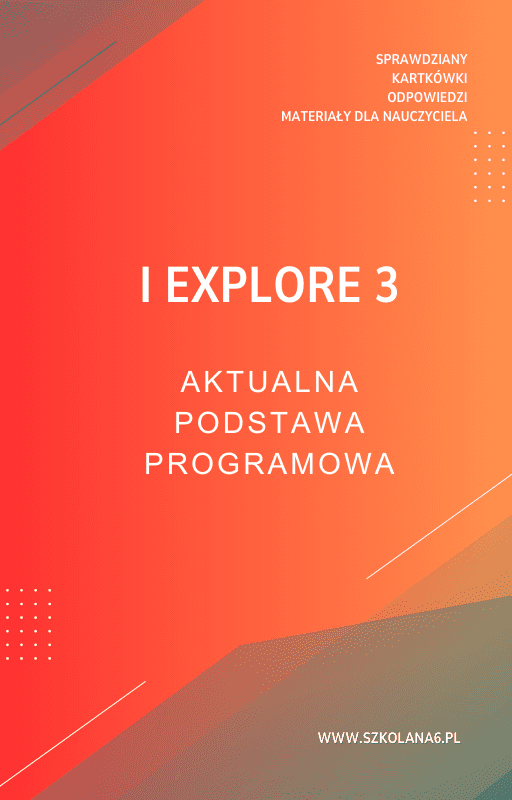 SPRAWDZIANY
KARTKÓWKI
ODPOWIEDZI
MATERIAŁY DLA NAUCZYCIELA

I EXPLORE 3

AKTUALNA
PODSTAWA
PROGRAMOWA

WWW.SZKOLANA6.PL